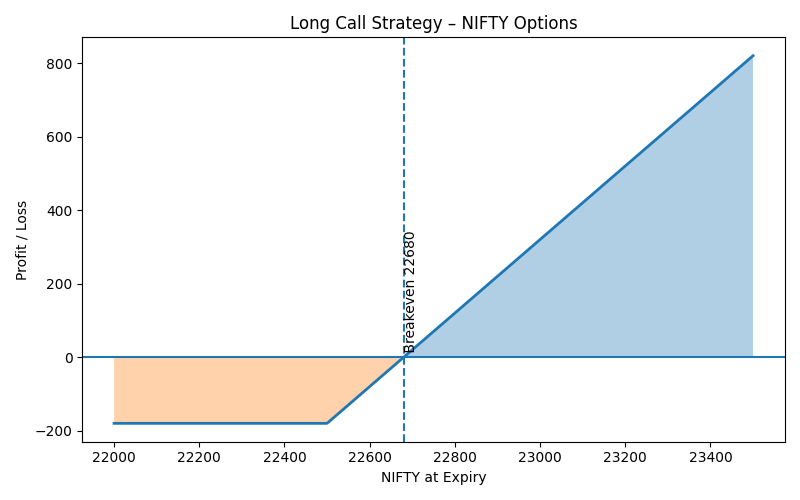 Long Call Strategy – NIFTY Options

Profit / Loss

800
600
400
200
0
−200

Breakeven 22680

22000 22200 22400 22600 22800 23000 23200 23400

NIFTY at Expiry